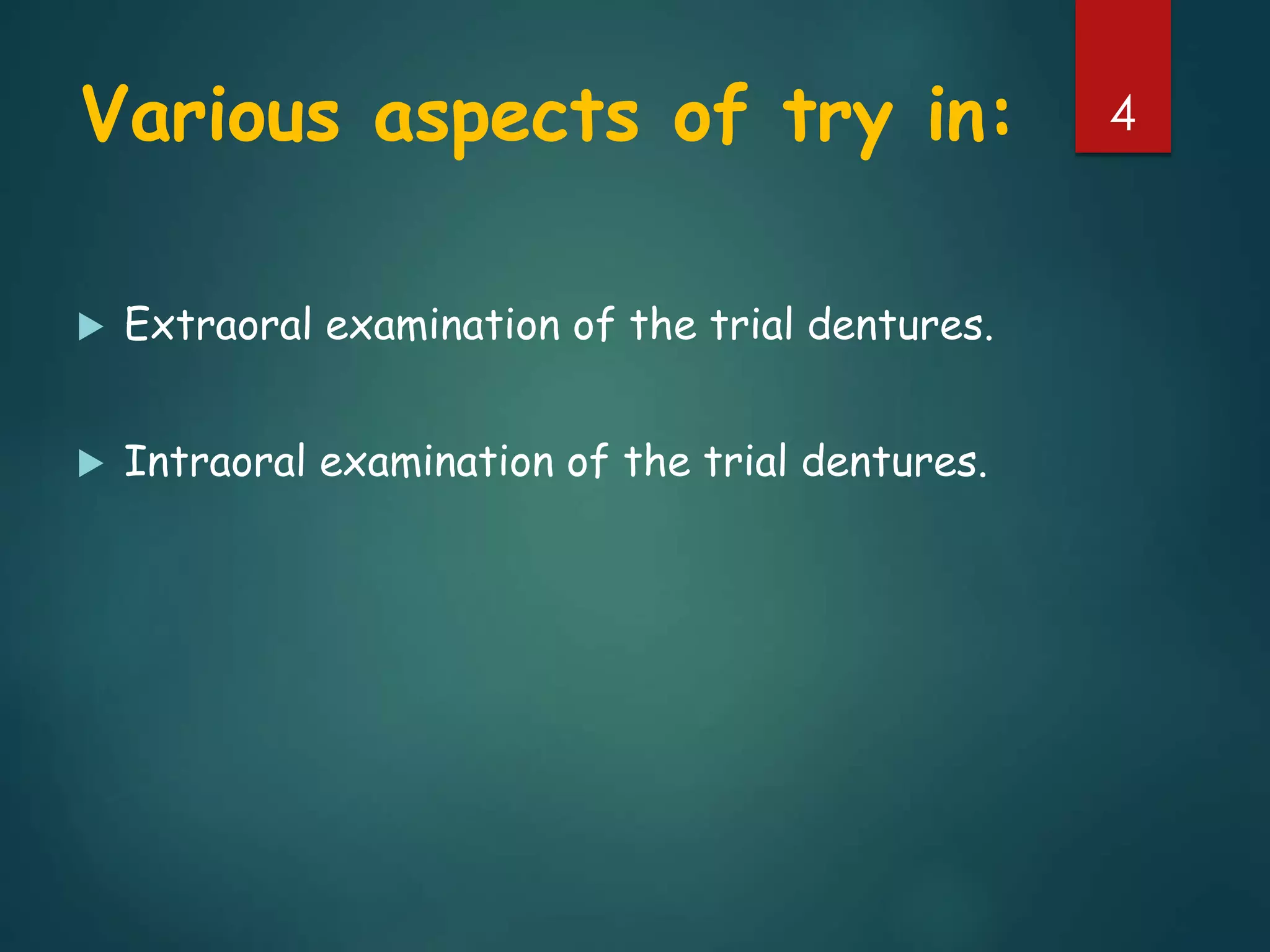 Various aspects of try in:

4

Extraoral examination of the trial dentures.

Intraoral examination of the trial dentures.